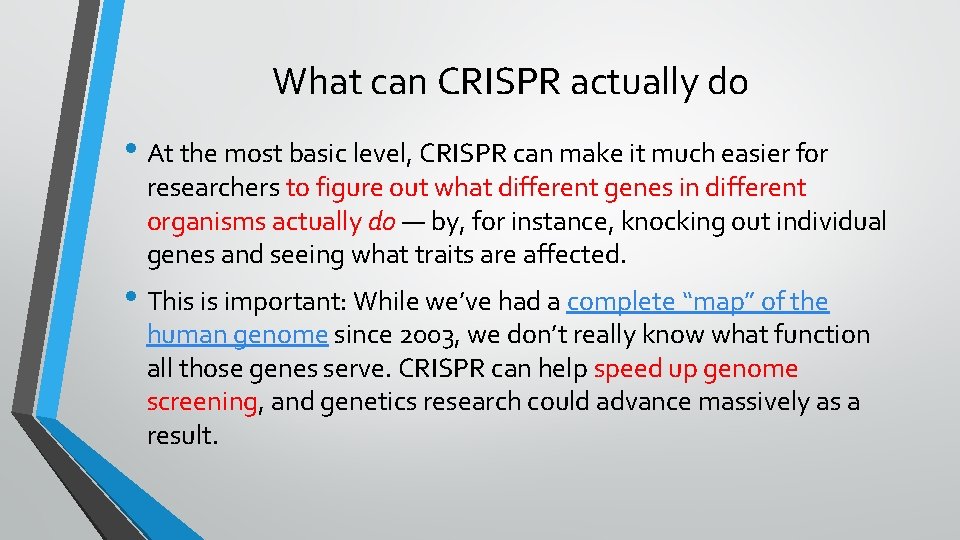 What can CRISPR actually do

• At the most basic level, CRISPR can make it much easier for researchers to figure out what different genes in different organisms actually do — by, for instance, knocking out individual genes and seeing what traits are affected.

• This is important: While we've had a complete "map" of the human genome since 2003, we don't really know what function all those genes serve. CRISPR can help speed up genome screening, and genetics research could advance massively as a result.